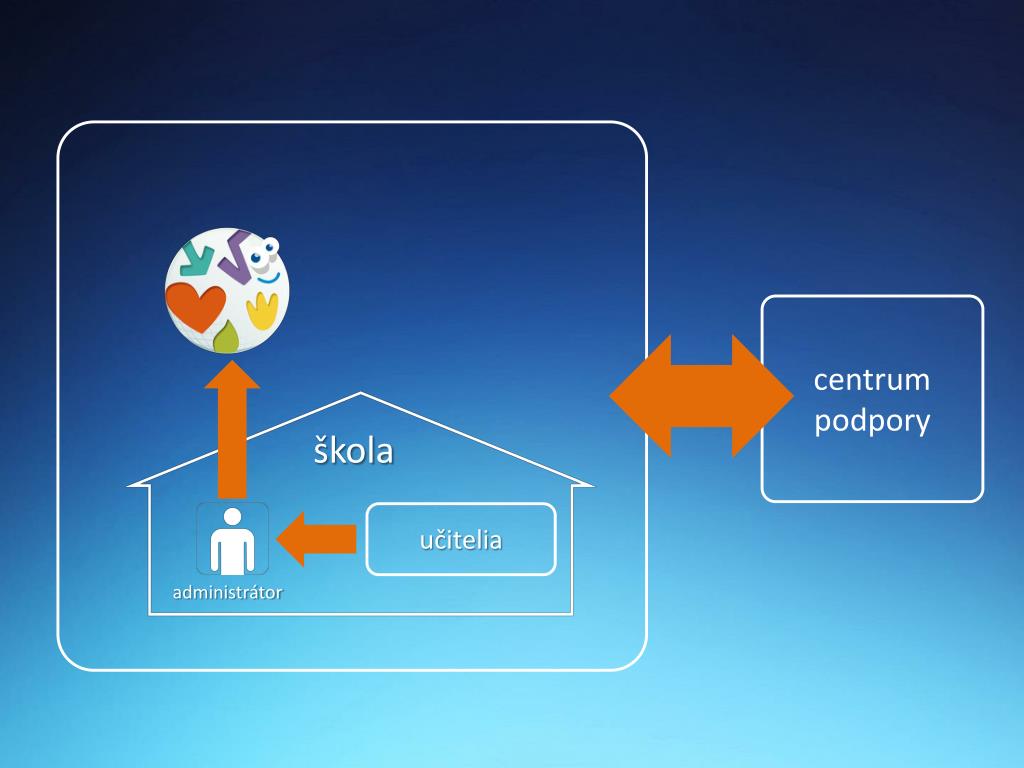 škola

administrátor

učitelia

centrum podpory